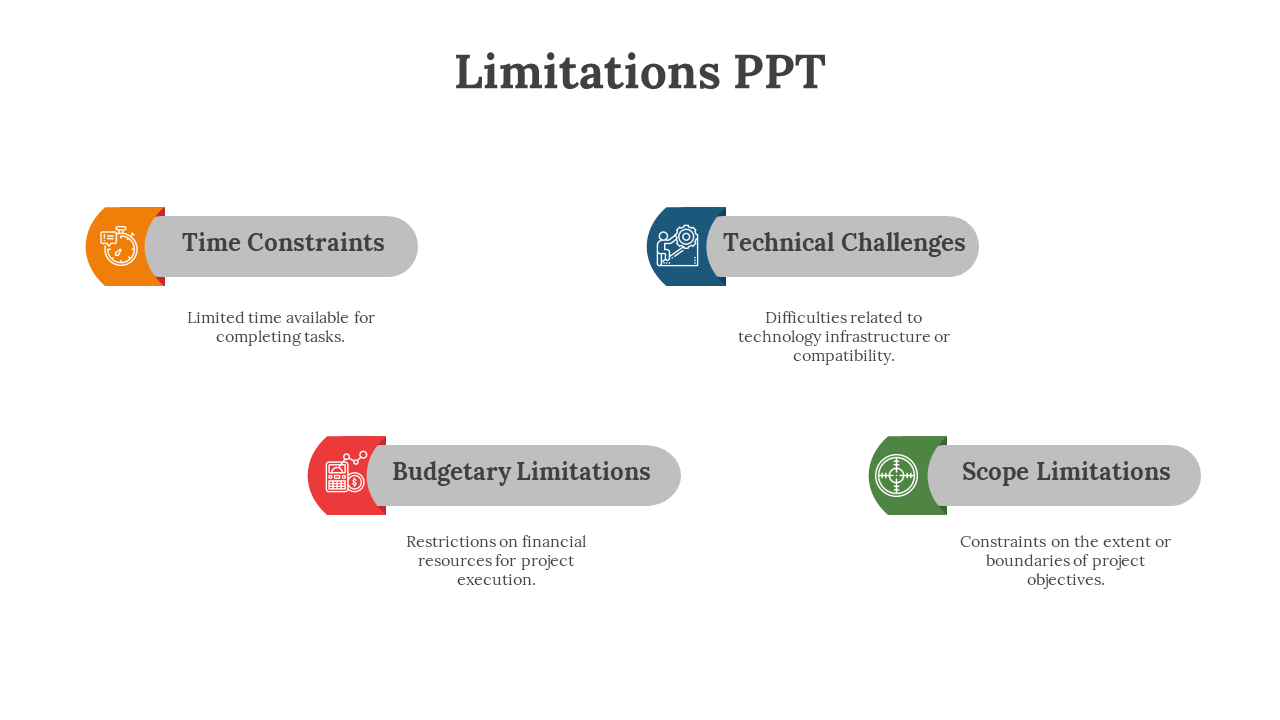 Limitations PPT

Time Constraints

Limited time available for completing tasks.

Technical Challenges

Difficulties related to technology infrastructure or compatibility.

Budgetary Limitations

Restrictions on financial resources for project execution.

Scope Limitations

Constraints on the extent or boundaries of project objectives.